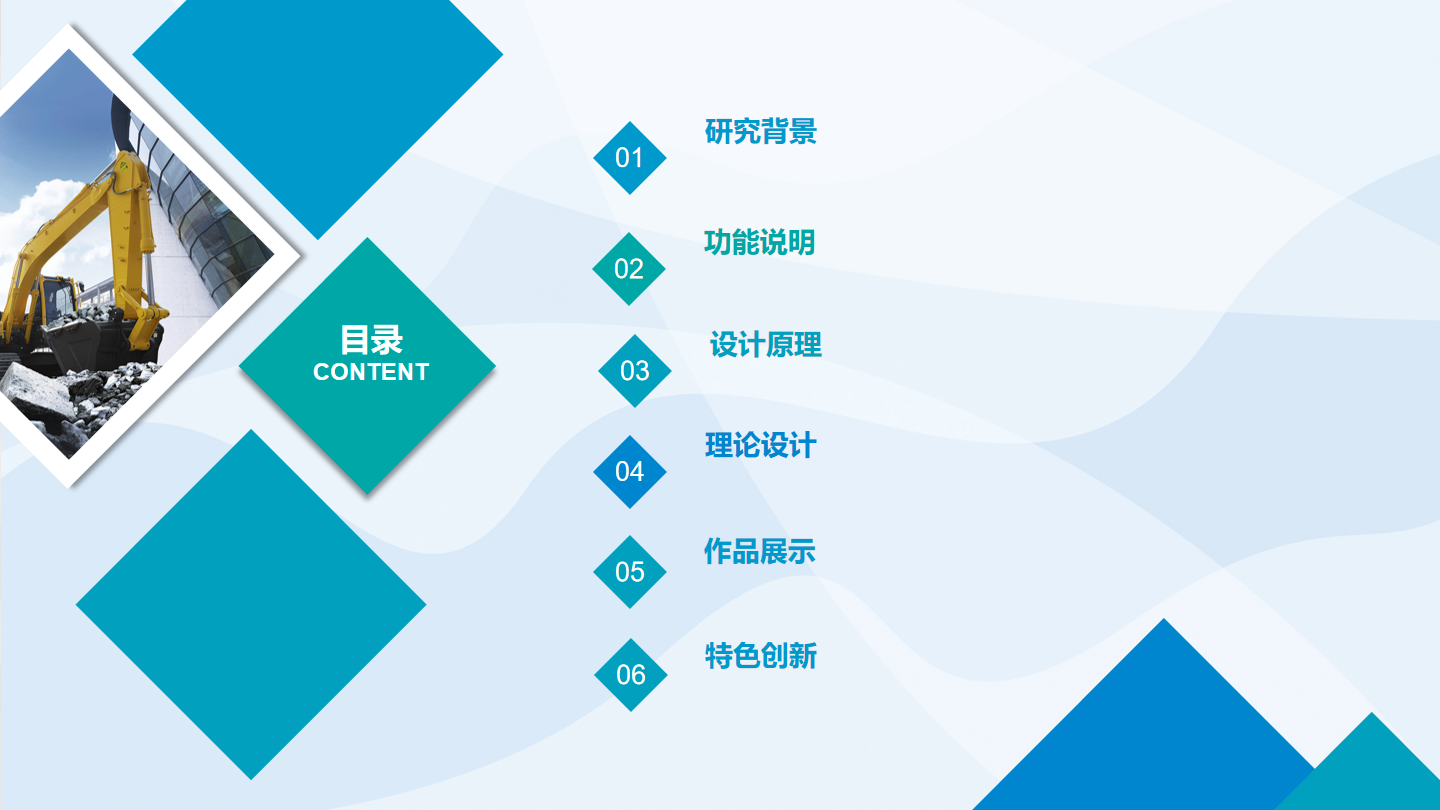 目录
CONTENT

01
研究背景

02
功能说明

03
设计原理

04
理论设计

05
作品展示

06
特色创新